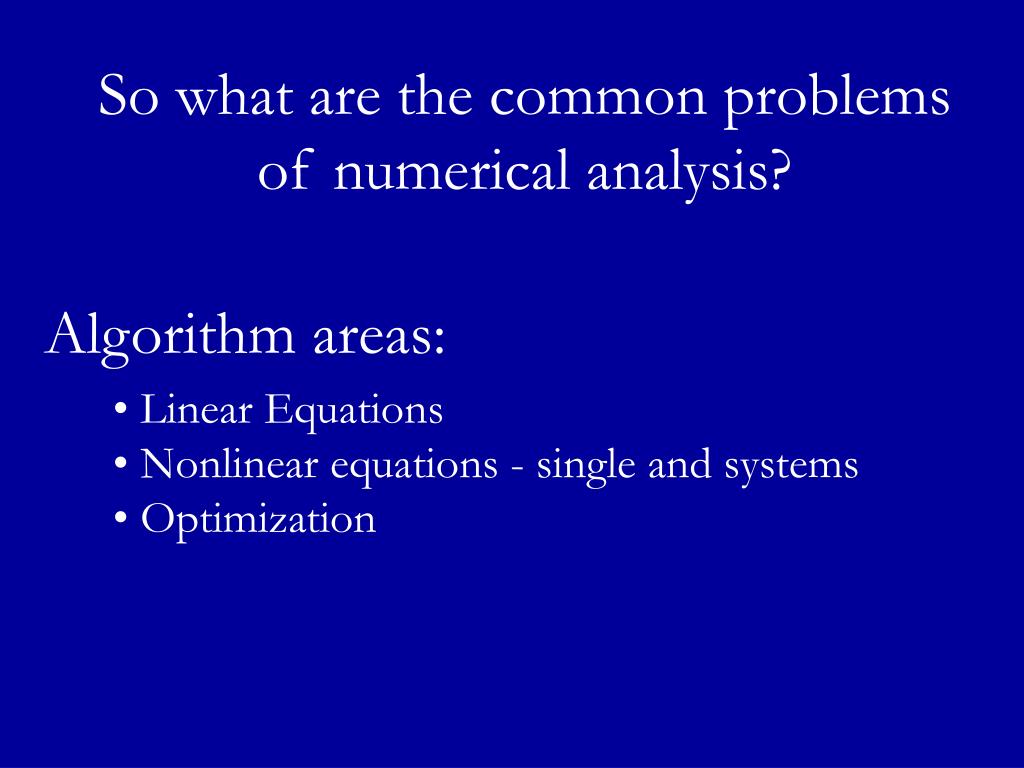 So what are the common problems of numerical analysis?

Algorithm areas:

• Linear Equations
• Nonlinear equations - single and systems
• Optimization